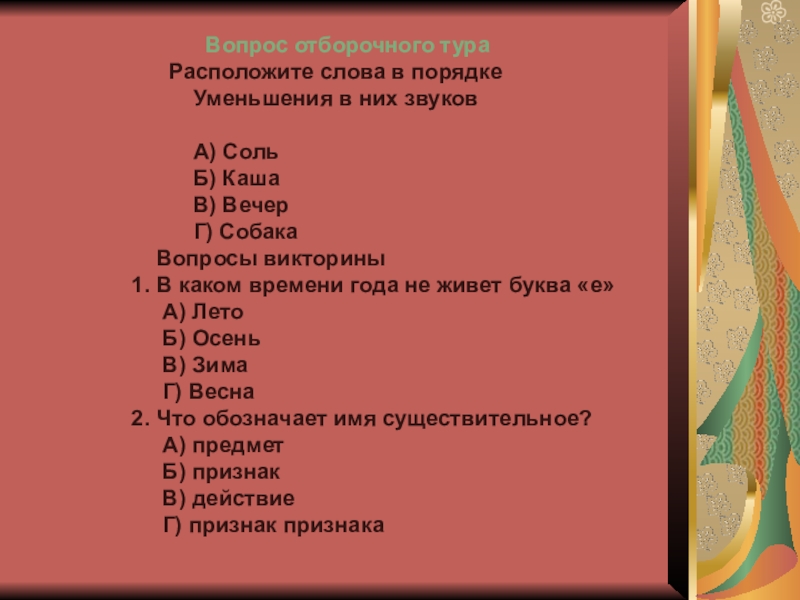 Вопрос отборочного тура
Расположите слова в порядке
Уменьшения в них звуков

А) Соль
Б) Каша
В) Вечер
Г) Собака

Вопросы викторины
1. В каком времени года не живет буква «е»
А) Лето
Б) Осень
В) Зима
Г) Весна
2. Что обозначает имя существительное?
А) предмет
Б) признак
В) действие
Г) признак признака